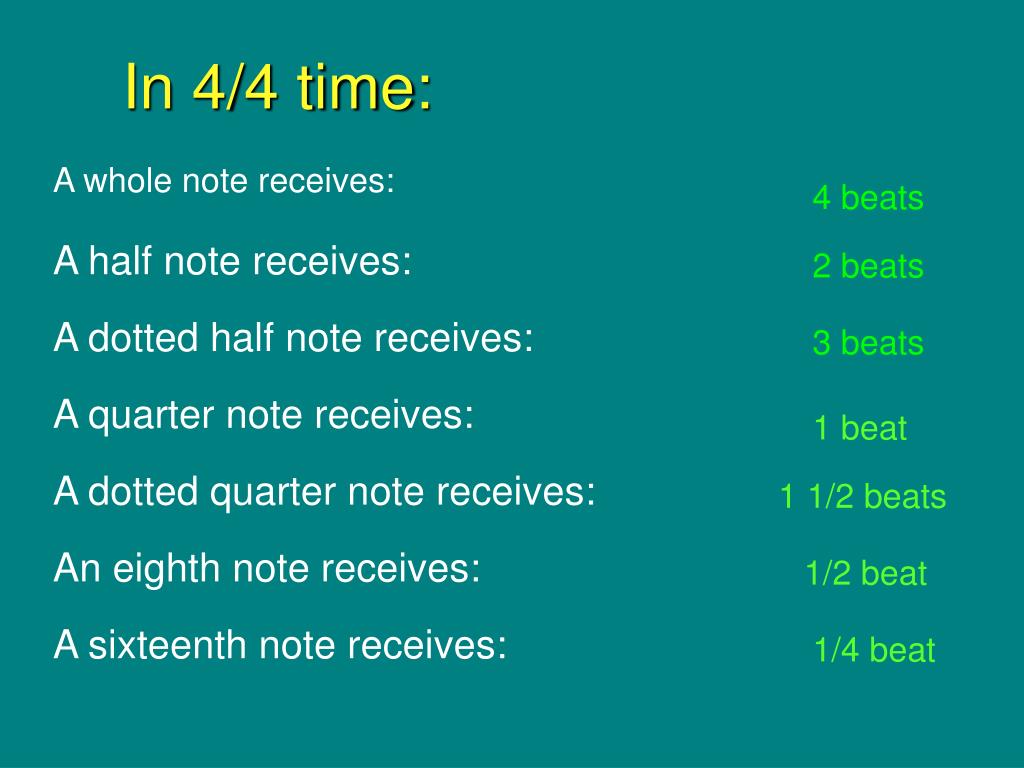 In 4/4 time:

A whole note receives: 4 beats

A half note receives: 2 beats

A dotted half note receives: 3 beats

A quarter note receives: 1 beat

A dotted quarter note receives: 1 1/2 beats

An eighth note receives: 1/2 beat

A sixteenth note receives: 1/4 beat